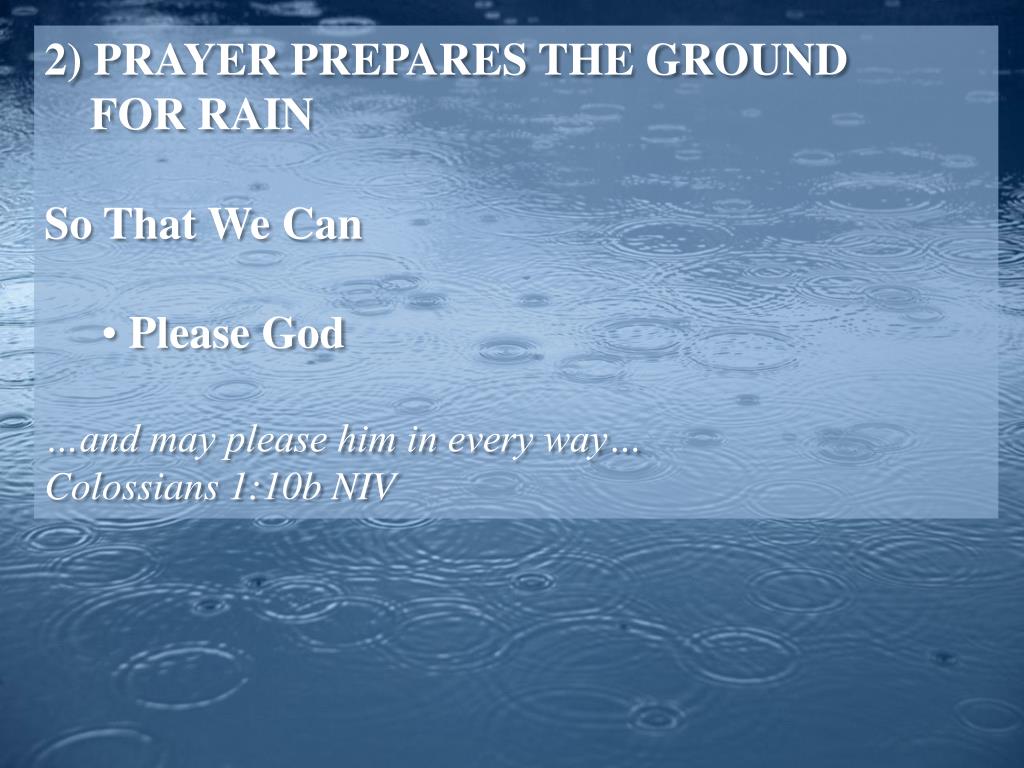 2) PRAYER PREPARES THE GROUND FOR RAIN

So That We Can

• Please God

…and may please him in every way…
Colossians 1:10b NIV